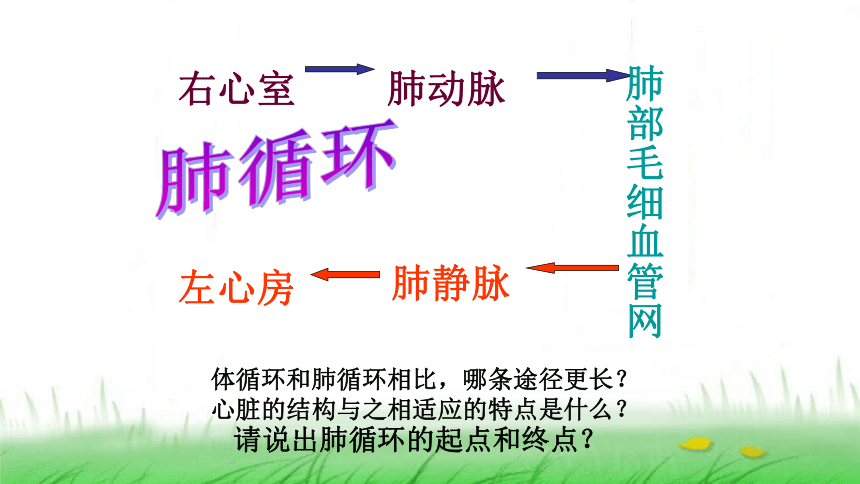 右心室 肺动脉 肺部毛细血管网

肺循环

左心房 肺静脉

体循环和肺循环相比，哪条途径更长？
心脏的结构与之相适应的特点是什么？
请说出肺循环的起点和终点？